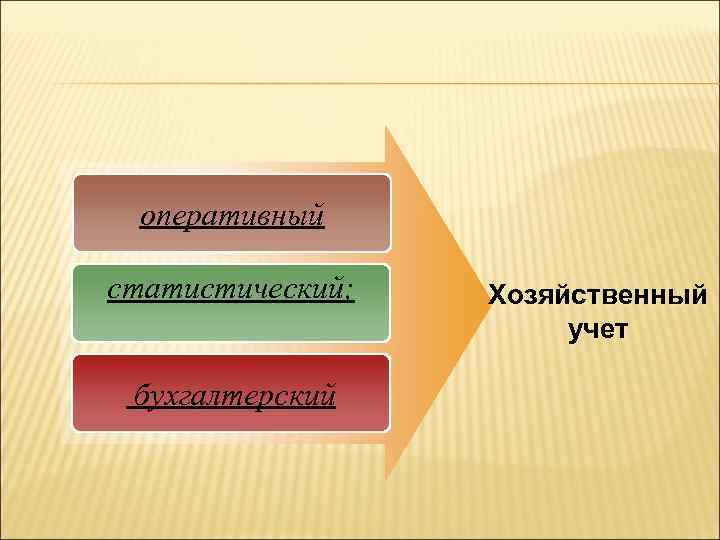 оперативный

статистический;

бухгалтерский

Хозяйственный учет